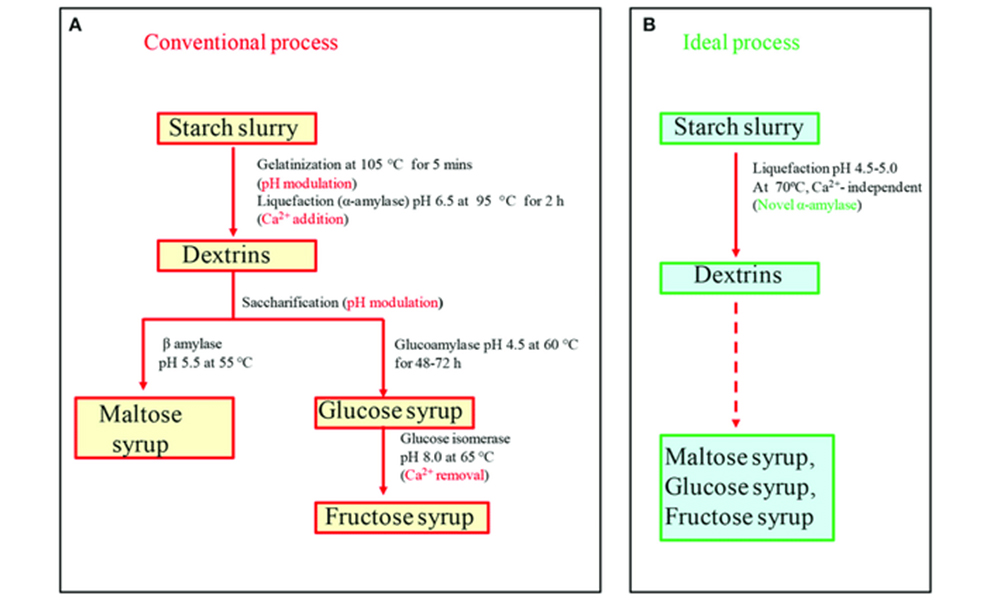 A

Conventional process

Starch slurry

Gelatinization at 105 °C for 5 mins (pH modulation)
Liquefaction (α-amylase) pH 6.5 at 95 °C for 2 h ($Ca^{2+}$ addition)

Dextrins

Saccharification (pH modulation)

β amylase pH 5.5 at 55 °C

Glucoamylase pH 4.5 at 60 °C for 48-72 h

Maltose syrup

Glucose syrup

Glucose isomerase pH 8.0 at 65 °C ($Ca^{2+}$ removal)

Fructose syrup

B

Ideal process

Starch slurry

Liquefaction pH 4.5-5.0 At 70°C, $Ca^{2+}$- independent (Novel α-amylase)

Dextrins

Maltose syrup, Glucose syrup, Fructose syrup